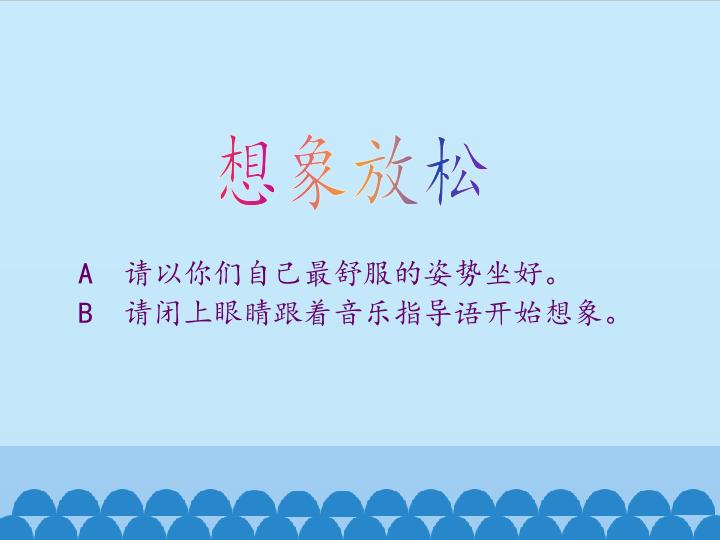 想象放松

A 请以你们自己最舒服的姿势坐好。
B 请闭上眼睛跟着音乐指导语开始想象。